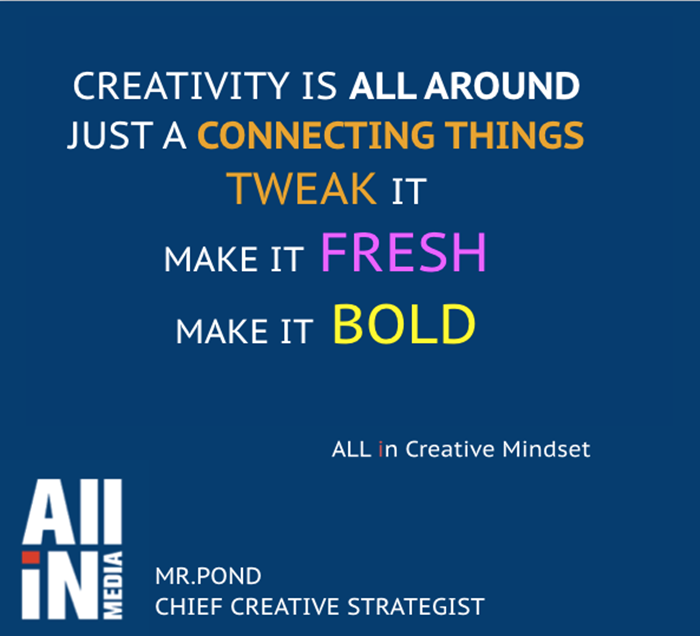 CREATIVITY IS ALL AROUND
JUST A CONNECTING THINGS
TWEAK IT
MAKE IT FRESH
MAKE IT BOLD

ALL in Creative Mindset

All
iN
MEDIA

MR.POND
CHIEF CREATIVE STRATEGIST